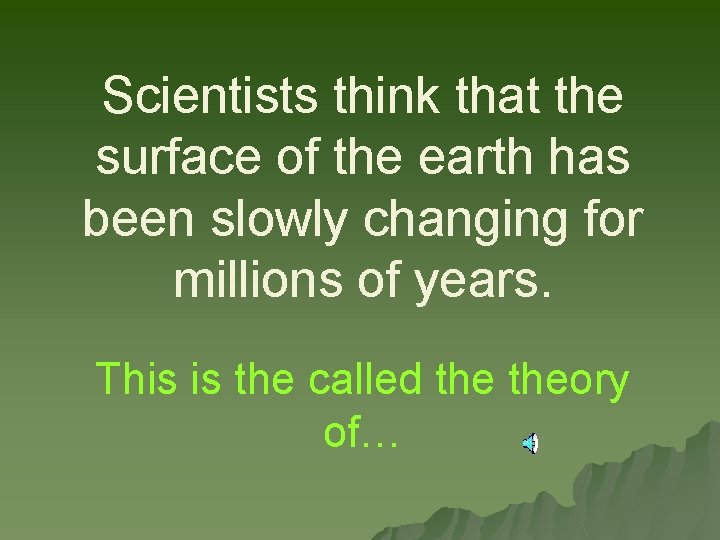 Scientists think that the surface of the earth has been slowly changing for millions of years.

This is the called the theory of…